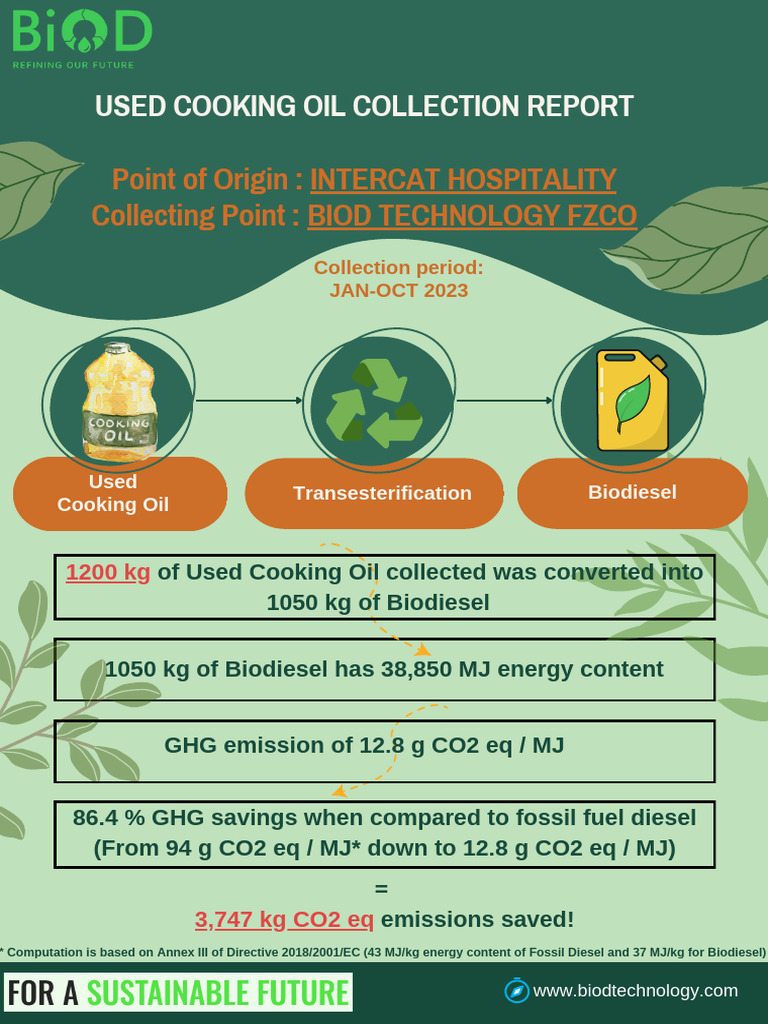 BiOD
REFINING OUR FUTURE

USED COOKING OIL COLLECTION REPORT

Point of Origin : INTERCAT HOSPITALITY
Collecting Point : BIOD TECHNOLOGY FZCO

Collection period:
JAN-OCT 2023

COOKING OIL

Used Cooking Oil

Transesterification

Biodiesel

1200 kg of Used Cooking Oil collected was converted into 1050 kg of Biodiesel

1050 kg of Biodiesel has 38,850 MJ energy content

GHG emission of 12.8 g CO2 eq / MJ

86.4 % GHG savings when compared to fossil fuel diesel (From 94 g CO2 eq / MJ* down to 12.8 g CO2 eq / MJ)

=

3,747 kg CO2 eq emissions saved!

* Computation is based on Annex III of Directive 2018/2001/EC (43 MJ/kg energy content of Fossil Diesel and 37 MJ/kg for Biodiesel)

FOR A SUSTAINABLE FUTURE

www.biodtechnology.com